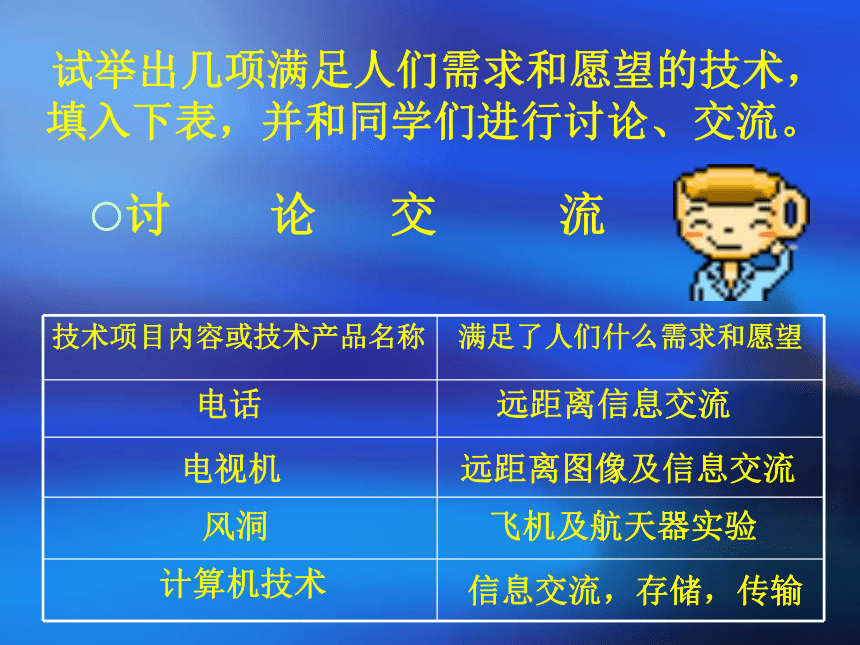 试举出几项满足人们需求和愿望的技术，填入下表，并和同学们进行讨论、交流。

○讨　论　交　流

| 技术项目内容或技术产品名称 | 满足了人们什么需求和愿望 |
|---|---|
| 电话 | 远距离信息交流 |
| 电视机 | 远距离图像及信息交流 |
| 风洞 | 飞机及航天器实验 |
| 计算机技术 | 信息交流，存储，传输 |